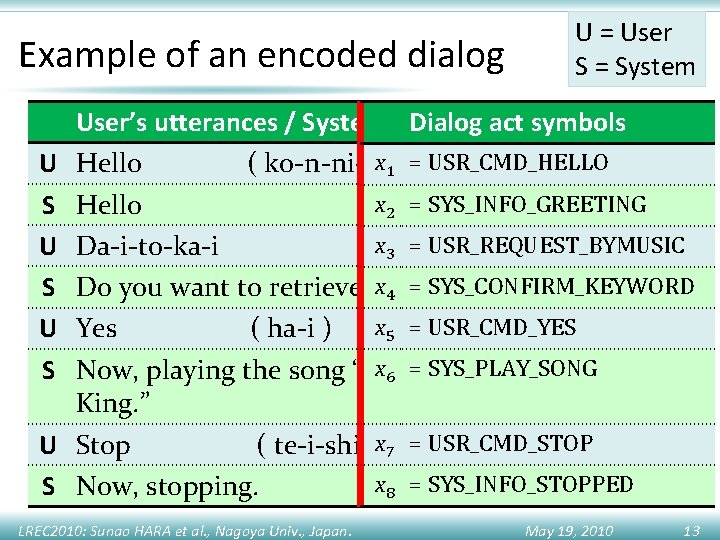 Example of an encoded dialog

U = User
S = System

| | User's utterances / Syste | Dialog act symbols |
|---|---|---|
| U | Hello ( ko-n-ni- | $x_1$ = USR_CMD_HELLO |
| S | Hello | $x_2$ = SYS_INFO_GREETING |
| U | Da-i-to-ka-i | $x_3$ = USR_REQUEST_BYMUSIC |
| S | Do you want to retrieve | $x_4$ = SYS_CONFIRM_KEYWORD |
| U | Yes ( ha-i ) | $x_5$ = USR_CMD_YES |
| S | Now, playing the song " King." | $x_6$ = SYS_PLAY_SONG |
| U | Stop ( te-i-shi | $x_7$ = USR_CMD_STOP |
| S | Now, stopping. | $x_8$ = SYS_INFO_STOPPED |

LREC2010: Sunao HARA et al., Nagoya Univ., Japan.    May 19, 2010    13